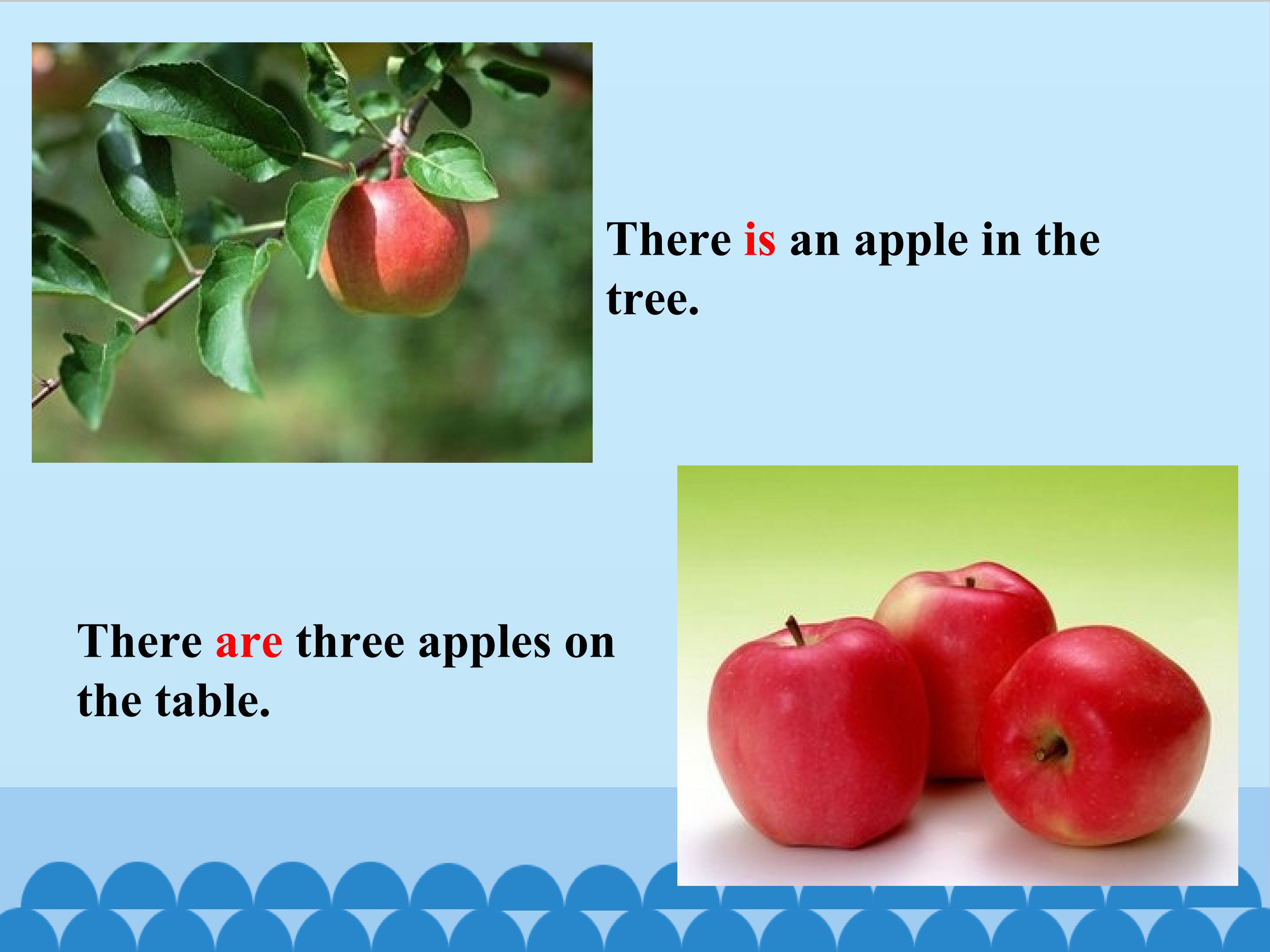 There is an apple in the tree.

There are three apples on the table.